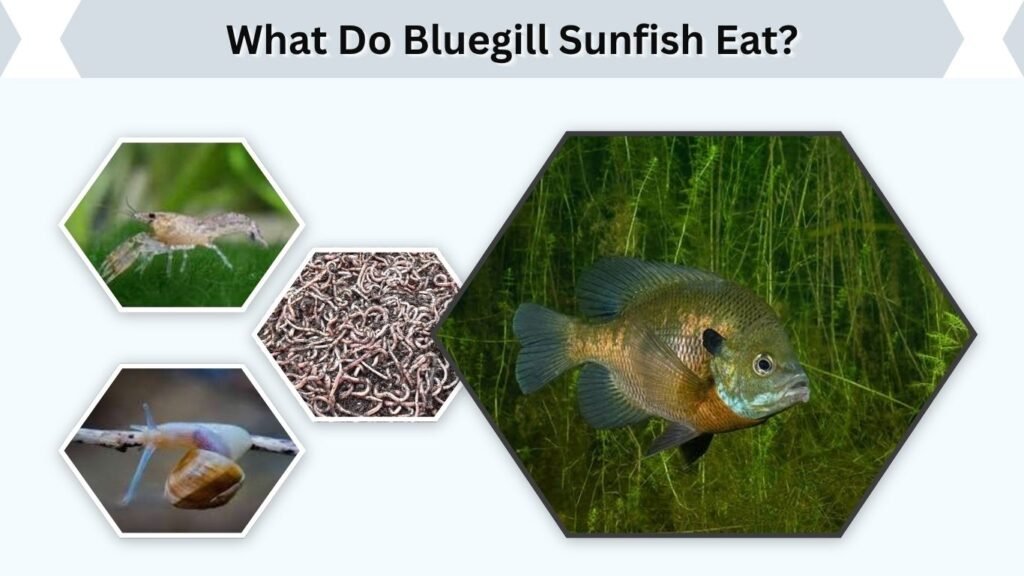 What Do Bluegill Sunfish Eat?